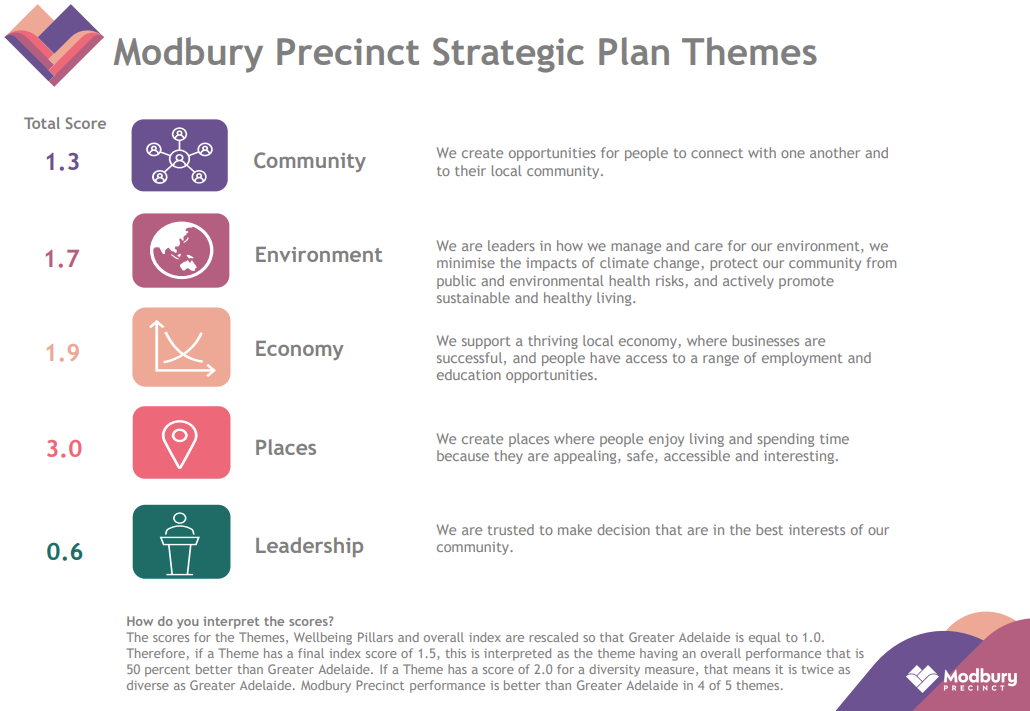 Modbury Precinct Strategic Plan Themes

Total Score

1.3

Community

We create opportunities for people to connect with one another and to their local community.

1.7

Environment

We are leaders in how we manage and care for our environment, we minimise the impacts of climate change, protect our community from public and environmental health risks, and actively promote sustainable and healthy living.

1.9

Economy

We support a thriving local economy, where businesses are successful, and people have access to a range of employment and education opportunities.

3.0

Places

We create places where people enjoy living and spending time because they are appealing, safe, accessible and interesting.

0.6

Leadership

We are trusted to make decision that are in the best interests of our community.

How do you interpret the scores?
The scores for the Themes, Wellbeing Pillars and overall index are rescaled so that Greater Adelaide is equal to 1.0. Therefore, if a Theme has a final index score of 1.5, this is interpreted as the theme having an overall performance that is 50 percent better than Greater Adelaide. If a Theme has a score of 2.0 for a diversity measure, that means it is twice as diverse as Greater Adelaide. Modbury Precinct performance is better than Greater Adelaide in 4 of 5 themes.

Modbury
PRECINCT